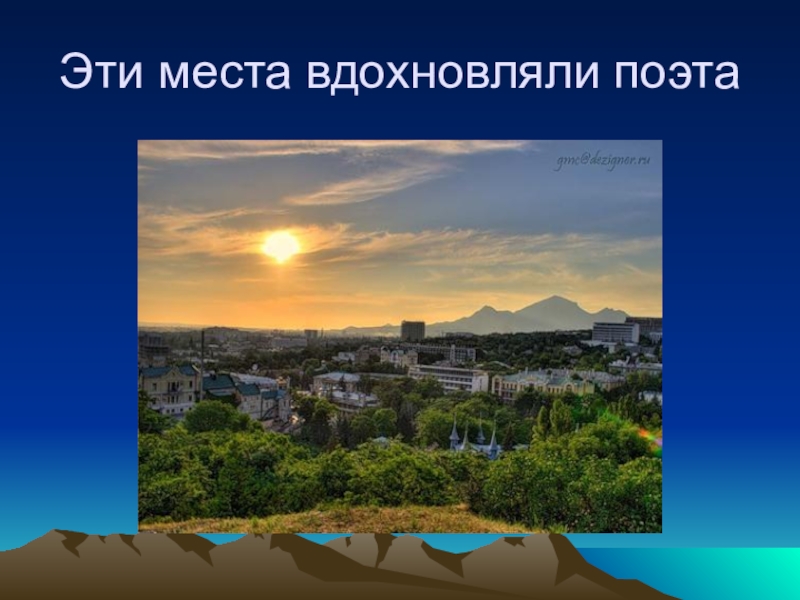 Эти места вдохновляли поэта

gmc@dezigner.ru